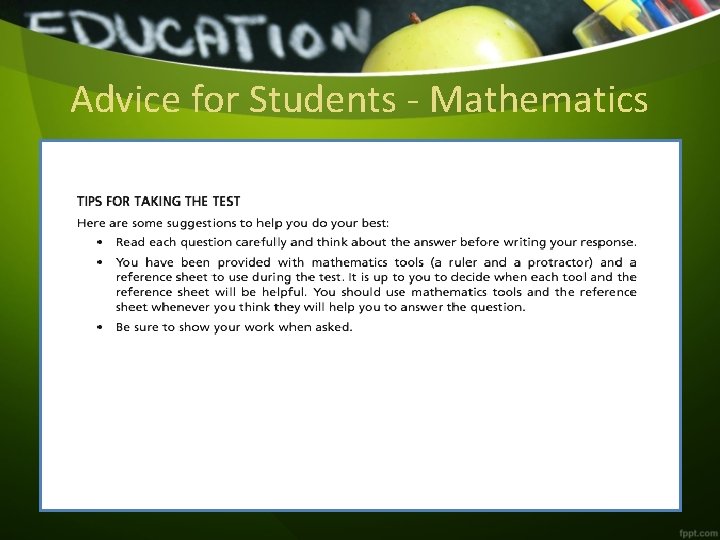 EDUCATION

Advice for Students - Mathematics

TIPS FOR TAKING THE TEST

Here are some suggestions to help you do your best:

• Read each question carefully and think about the answer before writing your response.

• You have been provided with mathematics tools (a ruler and a protractor) and a reference sheet to use during the test. It is up to you to decide when each tool and the reference sheet will be helpful. You should use mathematics tools and the reference sheet whenever you think they will help you to answer the question.

• Be sure to show your work when asked.

fppt.com